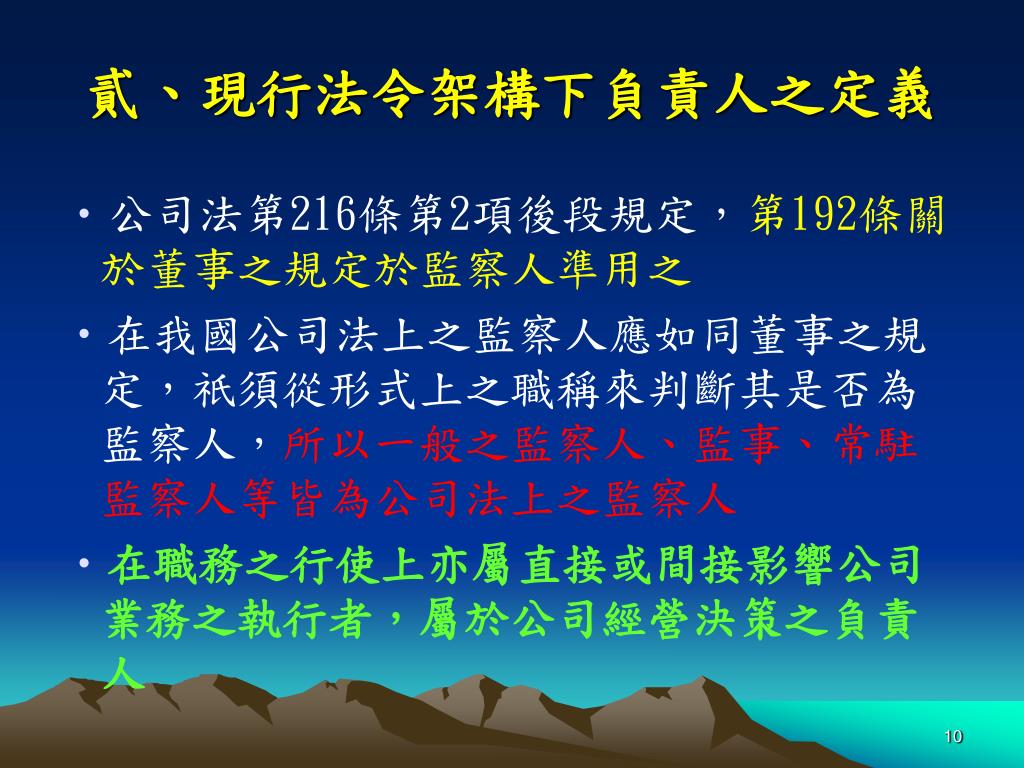 貳、現行法令架構下負責人之定義

• 公司法第216條第2項後段規定，第192條關於董事之規定於監察人準用之

• 在我國公司法上之監察人應如同董事之規定，祇須從形式上之職稱來判斷其是否為監察人，所以一般之監察人、監事、常駐監察人等皆為公司法上之監察人

• 在職務之行使上亦屬直接或間接影響公司業務之執行者，屬於公司經營決策之負責人

10